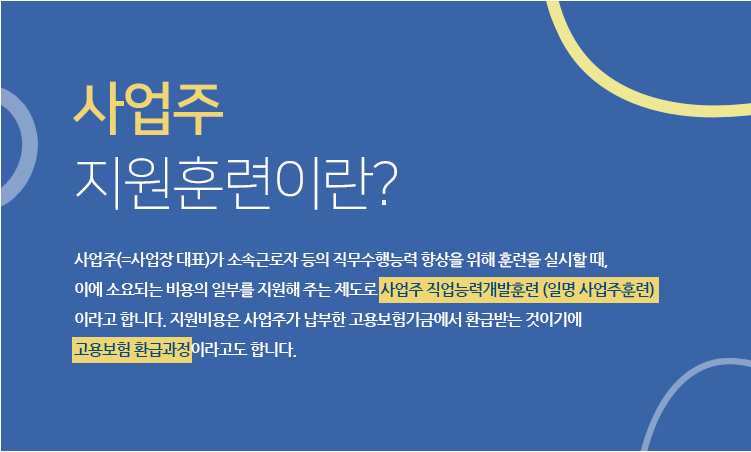 사업주
지원훈련이란?

사업주(=사업장 대표)가 소속근로자 등의 직무수행능력 향상을 위해 훈련을 실시할 때, 이에 소요되는 비용의 일부를 지원해 주는 제도로 사업주 직업능력개발훈련 (일명 사업주훈련) 이라고 합니다. 지원비용은 사업주가 납부한 고용보험기금에서 환급받는 것이기에 고용보험 환급과정이라고도 합니다.